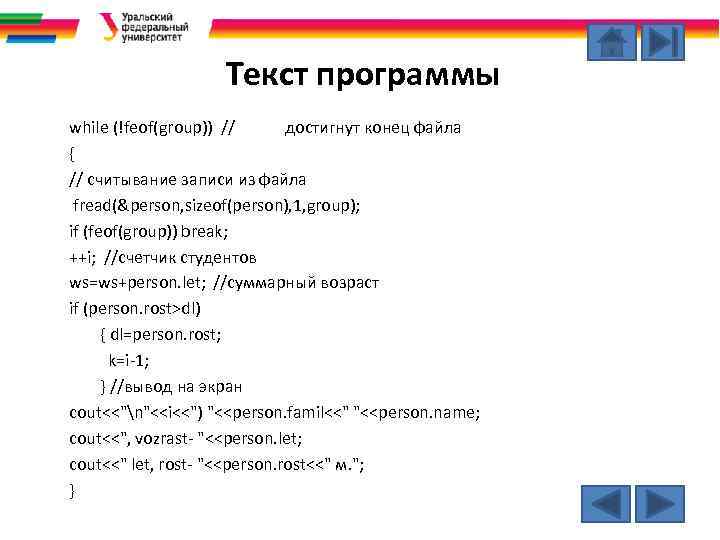 Уральский федеральный университет

Текст программы

while (!feof(group)) //          достигнут конец файла
{
// считывание записи из файла
fread(&person,sizeof(person),1,group);
if (feof(group)) break;
++i; //счетчик студентов
ws=ws+person.let; //суммарный возраст
if (person.rost>dl)
{ dl=person.rost;
k=i-1;
} //вывод на экран
cout<<"\n"<<i<<") "<<person.famil<<" "<<person.name;
cout<<", vozrast- "<<person.let;
cout<<" let, rost- "<<person.rost<<" м.";
}